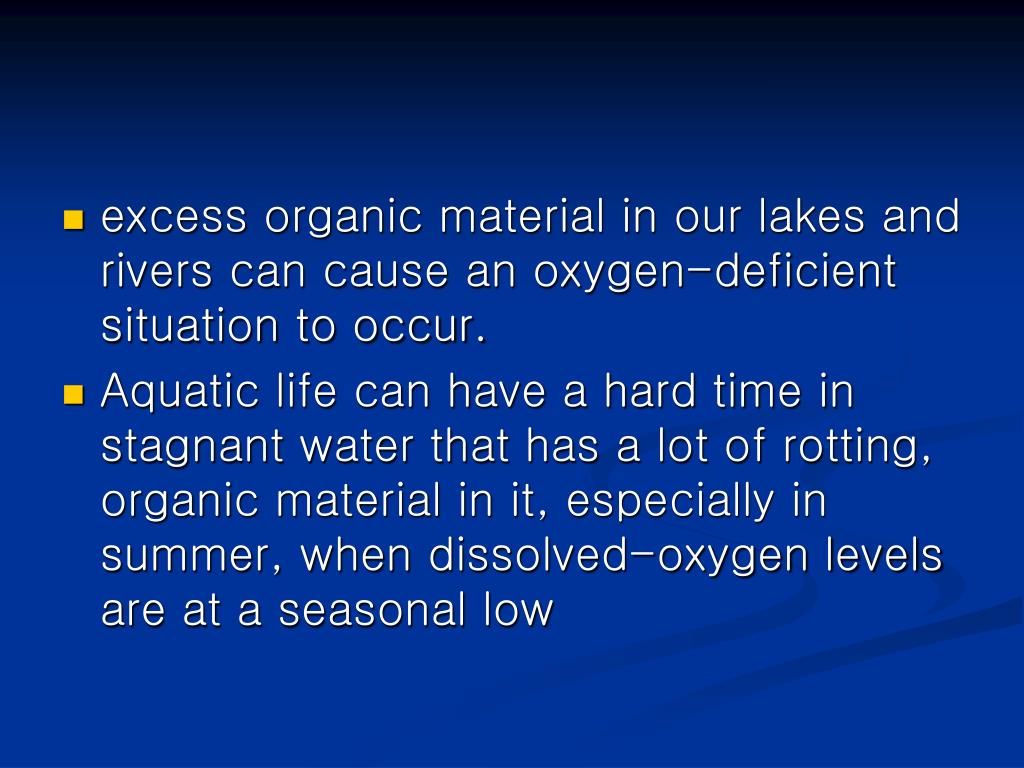 - excess organic material in our lakes and rivers can cause an oxygen-deficient situation to occur.
- Aquatic life can have a hard time in stagnant water that has a lot of rotting, organic material in it, especially in summer, when dissolved-oxygen levels are at a seasonal low